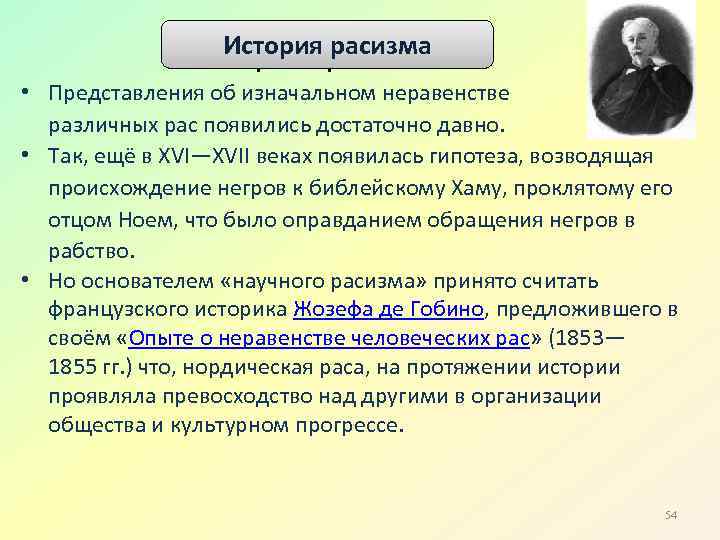 История расизма

• Представления об изначальном неравенстве различных рас появились достаточно давно.
• Так, ещё в XVI—XVII веках появилась гипотеза, возводящая происхождение негров к библейскому Хаму, проклятому его отцом Ноем, что было оправданием обращения негров в рабство.
• Но основателем «научного расизма» принято считать французского историка Жозефа де Гобино, предложившего в своём «Опыте о неравенстве человеческих рас» (1853—1855 гг.) что, нордическая раса, на протяжении истории проявляла превосходство над другими в организации общества и культурном прогрессе.

54